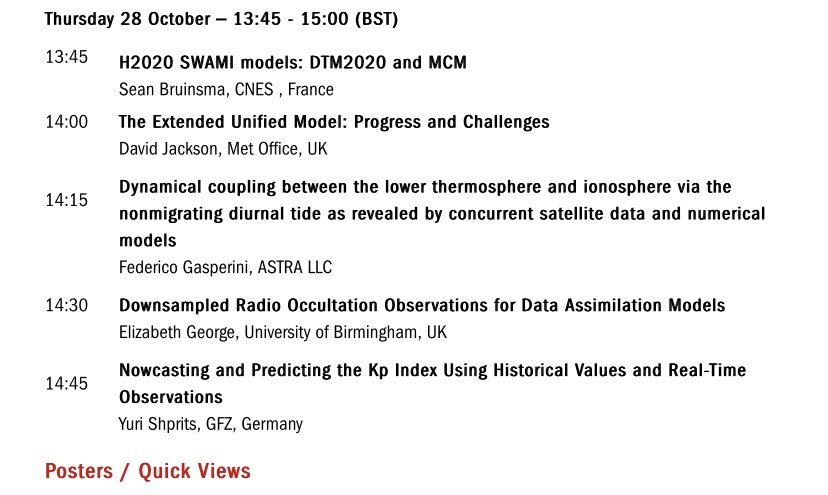 Thursday 28 October – 13:45 - 15:00 (BST)

13:45 H2020 SWAMI models: DTM2020 and MCM
Sean Bruinsma, CNES , France

14:00 The Extended Unified Model: Progress and Challenges
David Jackson, Met Office, UK

14:15 Dynamical coupling between the lower thermosphere and ionosphere via the nonmigrating diurnal tide as revealed by concurrent satellite data and numerical models
Federico Gasperini, ASTRA LLC

14:30 Downsampled Radio Occultation Observations for Data Assimilation Models
Elizabeth George, University of Birmingham, UK

14:45 Nowcasting and Predicting the Kp Index Using Historical Values and Real-Time Observations
Yuri Shprits, GFZ, Germany

Posters / Quick Views